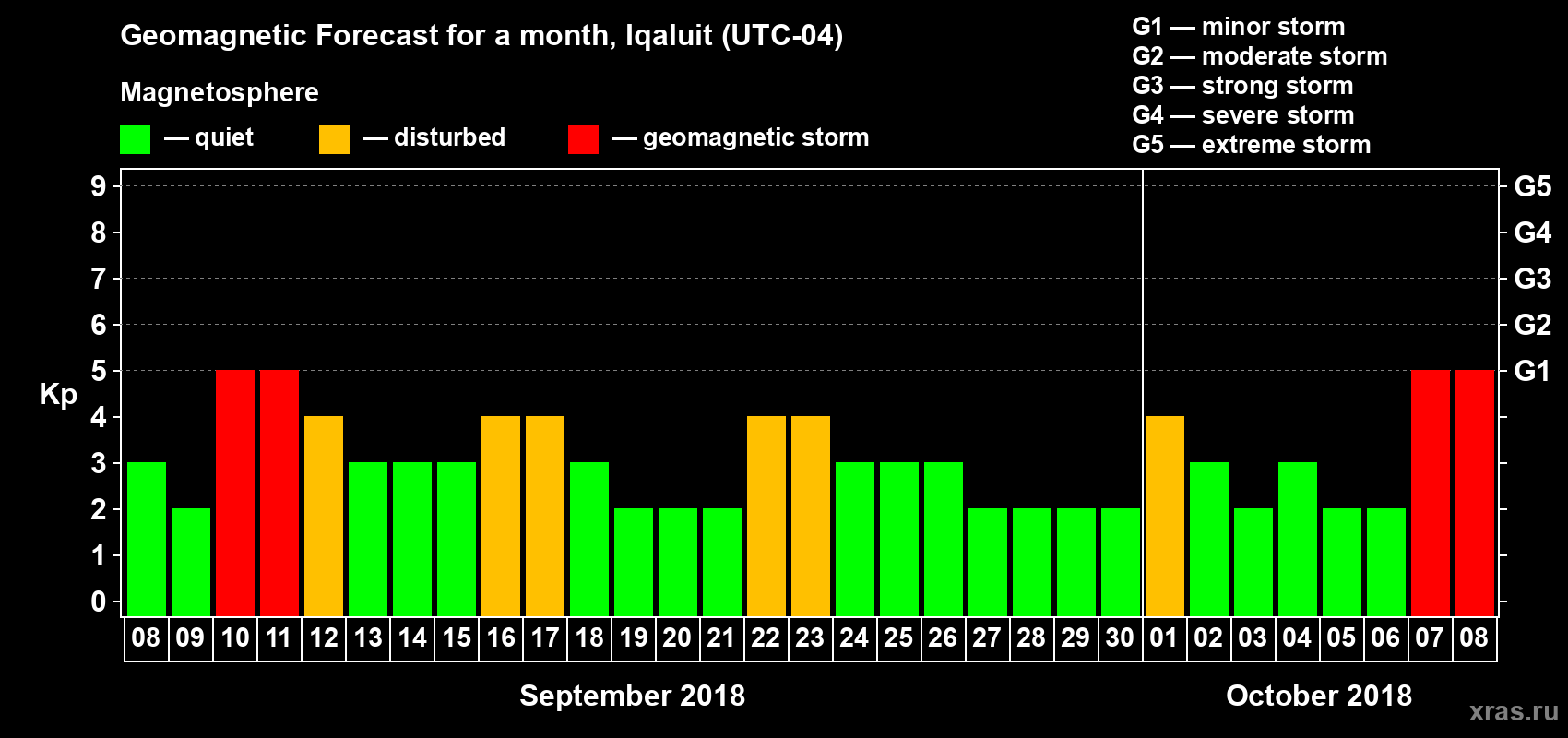 Geomagnetic Forecast for a month, Iqaluit (UTC-04)

Magnetosphere

— quiet — disturbed — geomagnetic storm

G1 — minor storm
G2 — moderate storm
G3 — strong storm
G4 — severe storm
G5 — extreme storm

Kp

9
8
7
6
5
4
3
2
1
0

G5
G4
G3
G2
G1

08 09 10 11 12 13 14 15 16 17 18 19 20 21 22 23 24 25 26 27 28 29 30 01 02 03 04 05 06 07 08

September 2018

October 2018

xras.ru